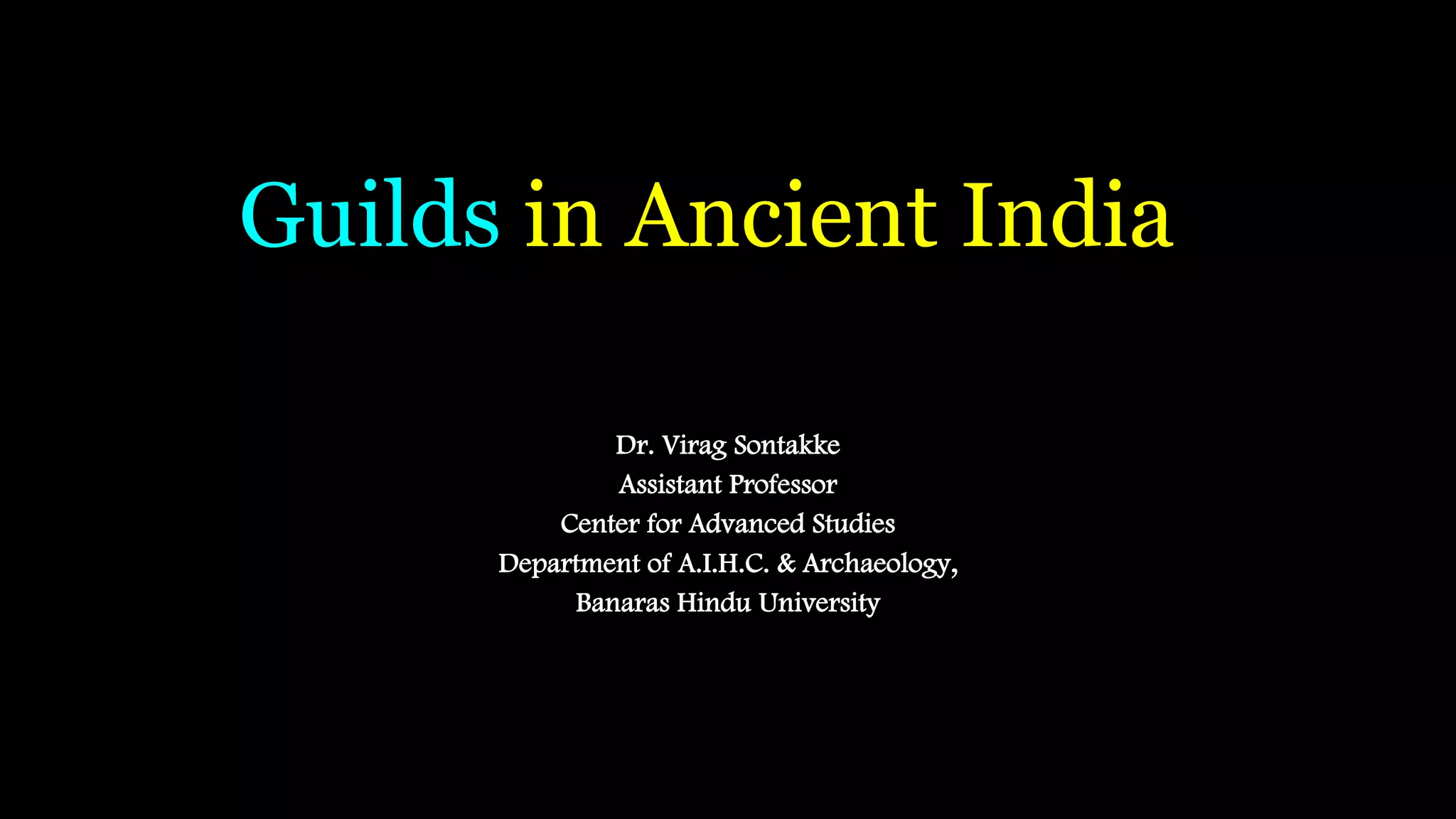 Guilds in Ancient India

Dr. Virag Sontakke
Assistant Professor
Center for Advanced Studies
Department of A.I.H.C. & Archaeology,
Banaras Hindu University